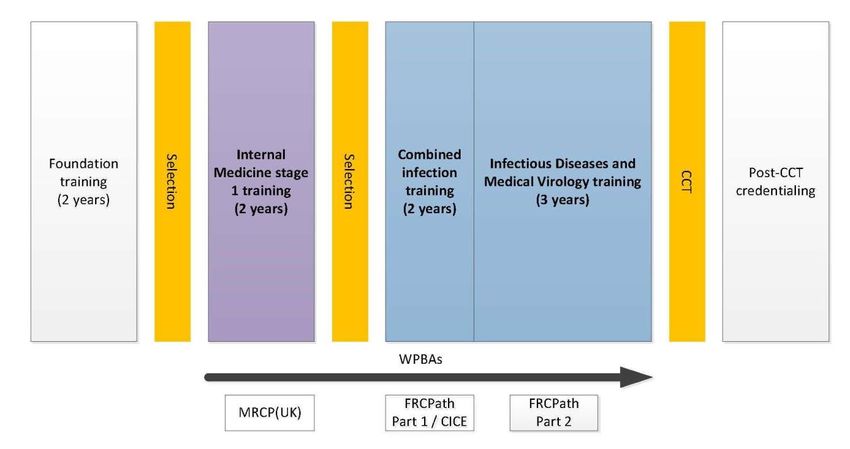 Foundation training (2 years)

Selection

Internal Medicine stage 1 training (2 years)

Selection

Combined infection training (2 years)

Infectious Diseases and Medical Virology training (3 years)

CCT

Post-CCT credentialing

WPBAs

MRCP(UK)

FRCPath Part 1 / CICE

FRCPath Part 2